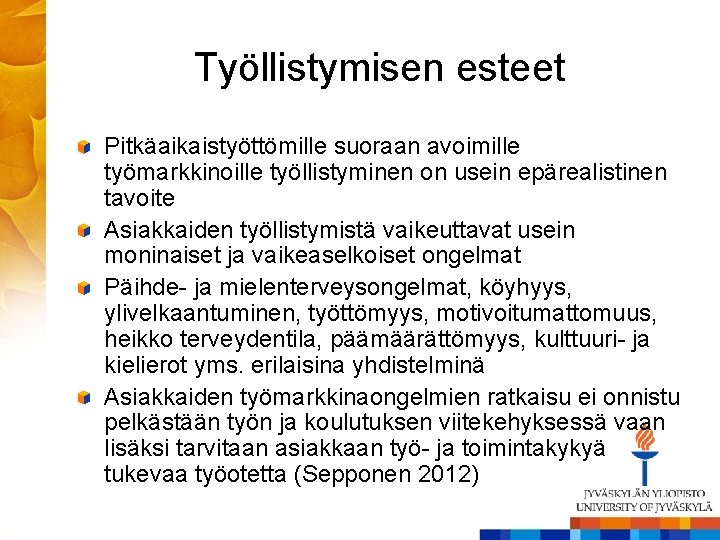 Työllistymisen esteet

Pitkäaikaistyöttömille suoraan avoimille työmarkkinoille työllistyminen on usein epärealistinen tavoite

Asiakkaiden työllistymistä vaikeuttavat usein moninaiset ja vaikeaselkoiset ongelmat

Päihde- ja mielenterveysongelmat, köyhyys, ylivelkaantuminen, työttömyys, motivoitumattomuus, heikko terveydentila, päämäärättömyys, kulttuuri- ja kielierot yms. erilaisina yhdistelminä

Asiakkaiden työmarkkinaongelmien ratkaisu ei onnistu pelkästään työn ja koulutuksen viitekehyksessä vaan lisäksi tarvitaan asiakkaan työ- ja toimintakykyä tukevaa työotetta (Sepponen 2012)

JYVÄSKYLÄN YLIOPISTO
UNIVERSITY OF JYVÄSKYLÄ